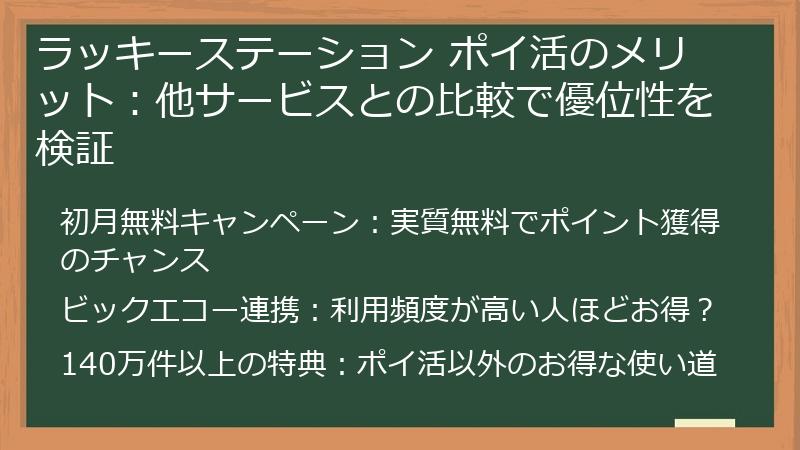 ラッキーステーション ポイ活のメリット：他サービスとの比較で優位性を検証

初月無料キャンペーン：実質無料でポイント獲得のチャンス

ビックエコー連携：利用頻度が高い人ほどお得？

140万件以上の特典：ポイ活以外のお得な使い道